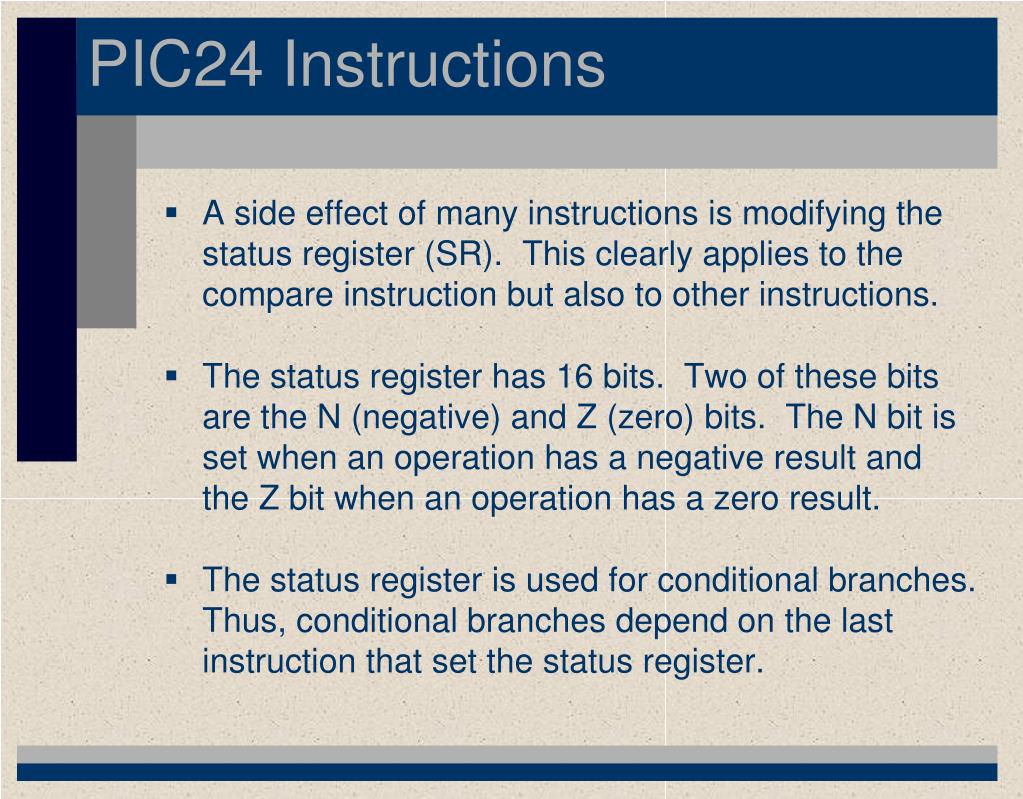 PIC24 Instructions

▪ A side effect of many instructions is modifying the status register (SR). This clearly applies to the compare instruction but also to other instructions.

▪ The status register has 16 bits. Two of these bits are the N (negative) and Z (zero) bits. The N bit is set when an operation has a negative result and the Z bit when an operation has a zero result.

▪ The status register is used for conditional branches. Thus, conditional branches depend on the last instruction that set the status register.